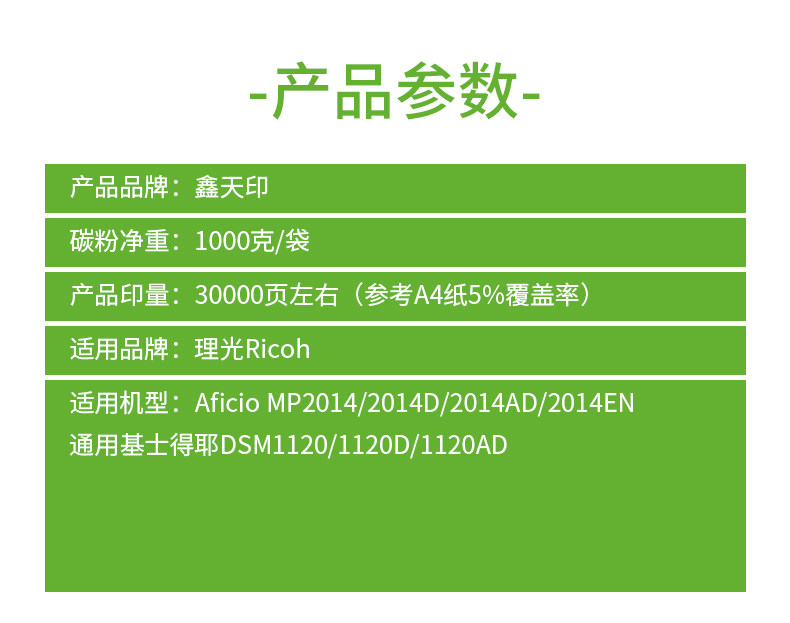 -产品参数-

产品品牌：鑫天印

碳粉净重：1000克/袋

产品印量：30000页左右（参考A4纸5%覆盖率）

适用品牌：理光Ricoh

适用机型：Aficio MP2014/2014D/2014AD/2014EN
通用基士得耶DSM1120/1120D/1120AD